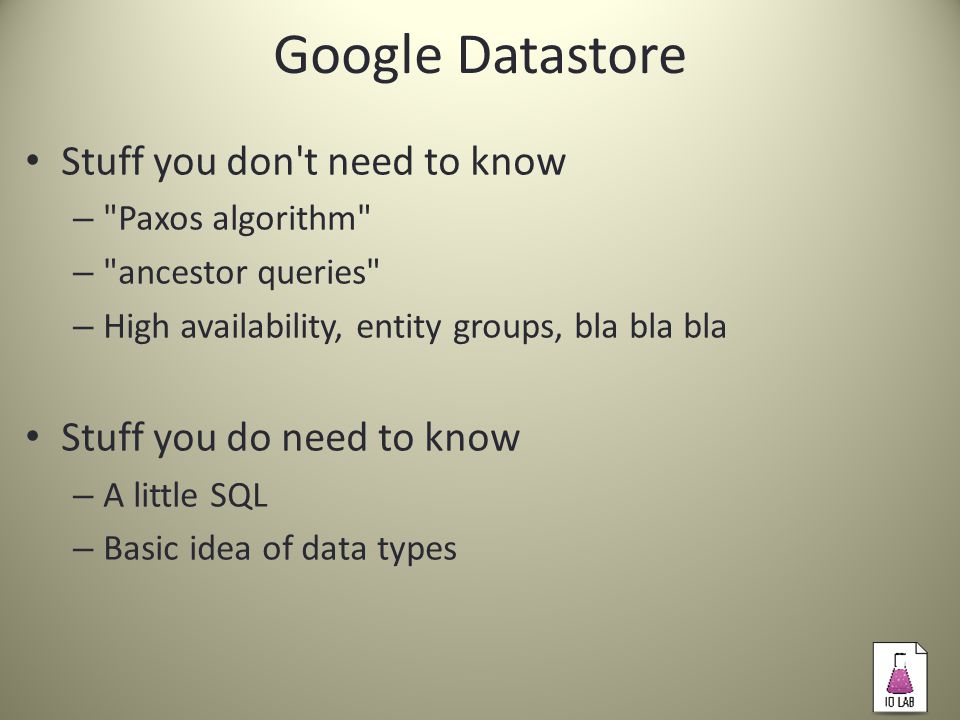 Google Datastore

• Stuff you don't need to know
– "Paxos algorithm"
– "ancestor queries"
– High availability, entity groups, bla bla bla

• Stuff you do need to know
– A little SQL
– Basic idea of data types

IO LAB